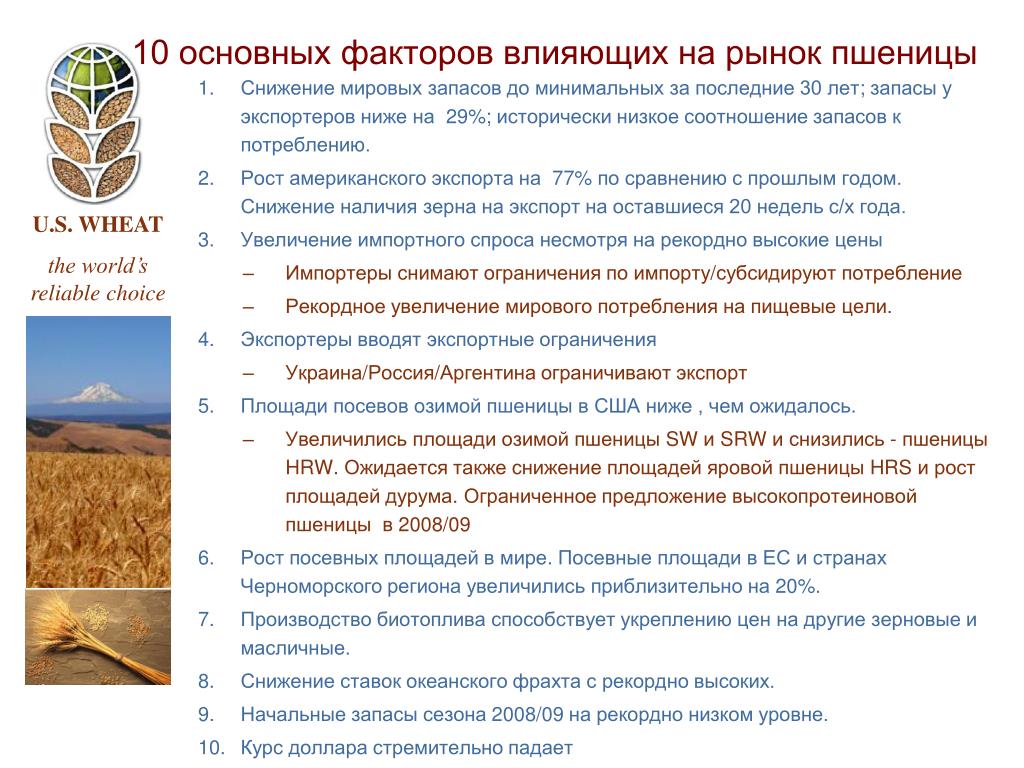 10 основных факторов влияющих на рынок пшеницы

U.S. WHEAT
the world's reliable choice

1. Снижение мировых запасов до минимальных за последние 30 лет; запасы у экспортеров ниже на 29%; исторически низкое соотношение запасов к потреблению.
2. Рост американского экспорта на 77% по сравнению с прошлым годом. Снижение наличия зерна на экспорт на оставшиеся 20 недель с/х года.
3. Увеличение импортного спроса несмотря на рекордно высокие цены
– Импортеры снимают ограничения по импорту/субсидируют потребление
– Рекордное увеличение мирового потребления на пищевые цели.
4. Экспортеры вводят экспортные ограничения
– Украина/Россия/Аргентина ограничивают экспорт
5. Площади посевов озимой пшеницы в США ниже , чем ожидалось.
– Увеличились площади озимой пшеницы SW и SRW и снизились - пшеницы HRW. Ожидается также снижение площадей яровой пшеницы HRS и рост площадей дурума. Ограниченное предложение высокопротеиновой пшеницы в 2008/09
6. Рост посевных площадей в мире. Посевные площади в ЕС и странах Черноморского региона увеличились приблизительно на 20%.
7. Производство биотоплива способствует укреплению цен на другие зерновые и масличные.
8. Снижение ставок океанского фрахта с рекордно высоких.
9. Начальные запасы сезона 2008/09 на рекордно низком уровне.
10. Курс доллара стремительно падает